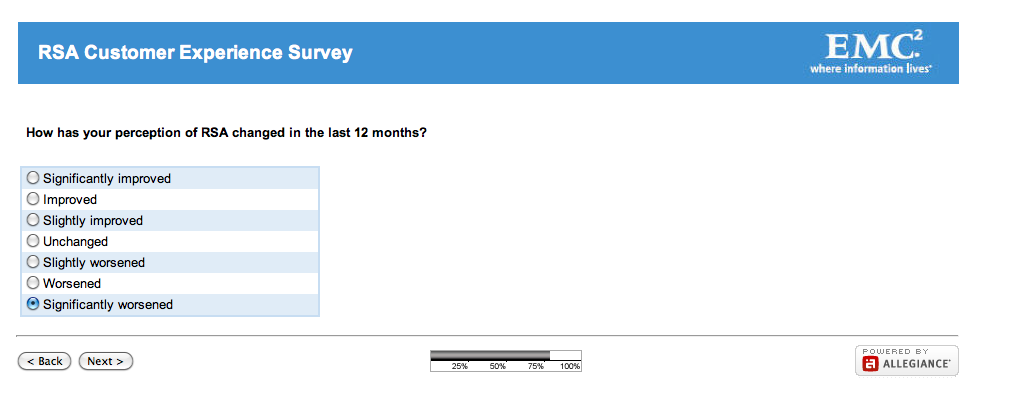 RSA Customer Experience Survey

EMC$^2$
where information lives®

How has your perception of RSA changed in the last 12 months?

Significantly improved
Improved
Slightly improved
Unchanged
Slightly worsened
Worsened
Significantly worsened

< Back
Next >

25% 50% 75% 100%

POWERED BY
ALLEGIANCE®